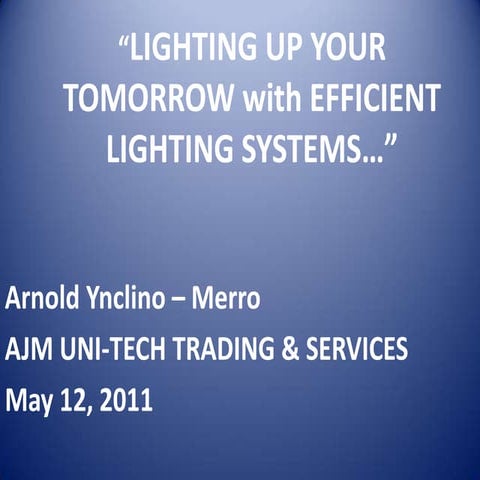 “LIGHTING UP YOUR TOMORROW with EFFICIENT LIGHTING SYSTEMS…”

Arnold Ynclino – Merro
AJM UNI-TECH TRADING & SERVICES
May 12, 2011